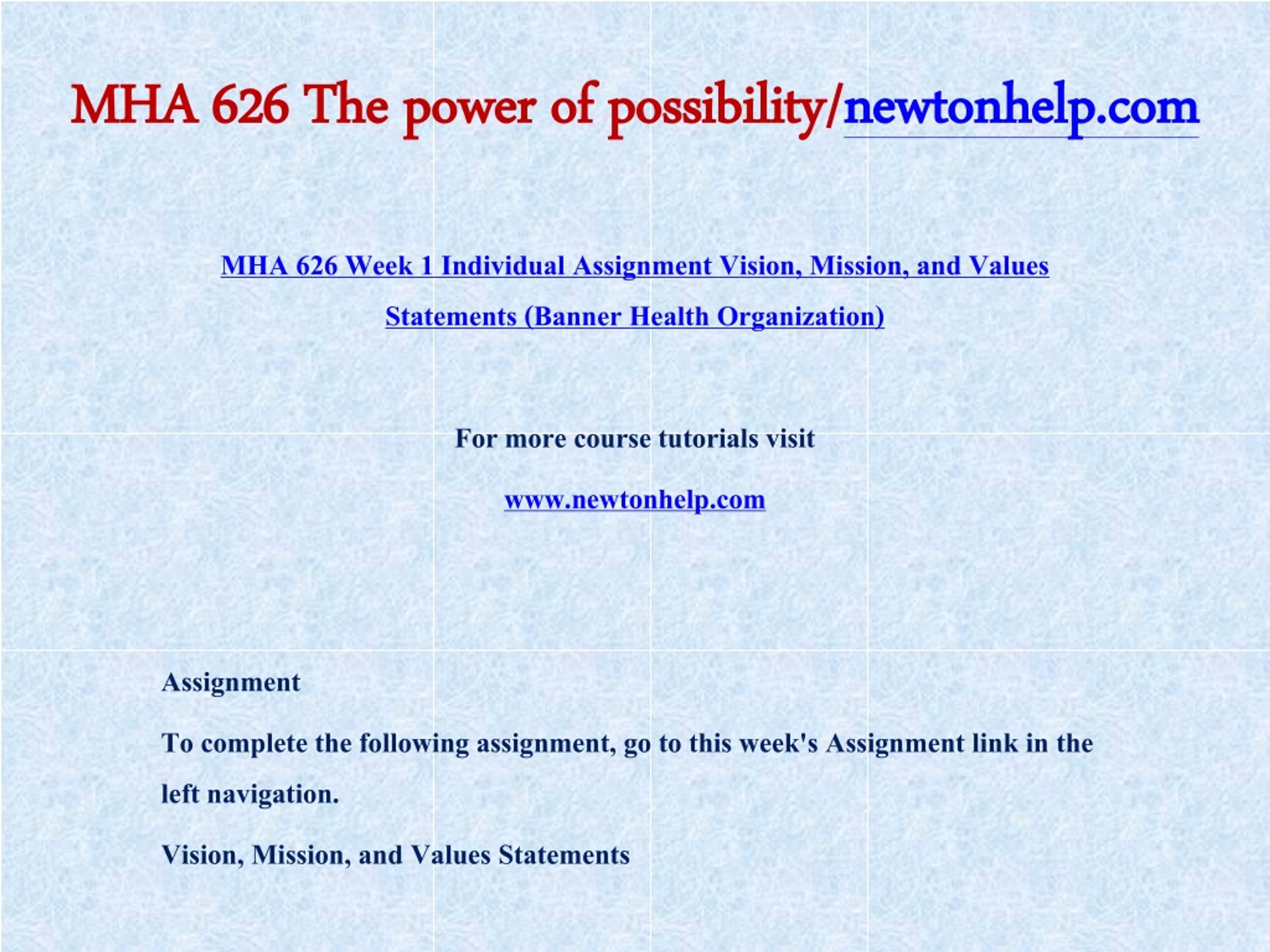 MHA 626 The power of possibility/newtonhelp.com

MHA 626 Week 1 Individual Assignment Vision, Mission, and Values Statements (Banner Health Organization)

For more course tutorials visit

www.newtonhelp.com

Assignment

To complete the following assignment, go to this week's Assignment link in the left navigation.

Vision, Mission, and Values Statements